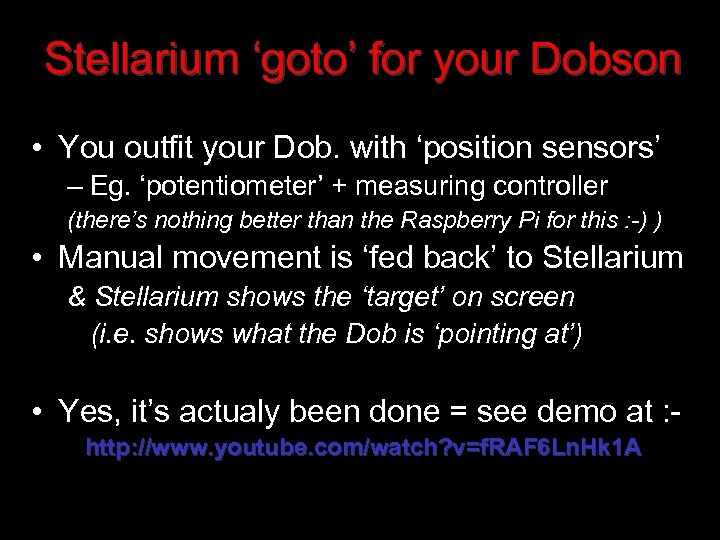 Stellarium ‘goto’ for your Dobson

• You outfit your Dob. with ‘position sensors’
– Eg. ‘potentiometer’ + measuring controller
(there’s nothing better than the Raspberry Pi for this :-) )

• Manual movement is ‘fed back’ to Stellarium
& Stellarium shows the ‘target’ on screen
(i.e. shows what the Dob is ‘pointing at’)

• Yes, it’s actualy been done = see demo at :-
http://www.youtube.com/watch?v=fRAF6LnHk1A